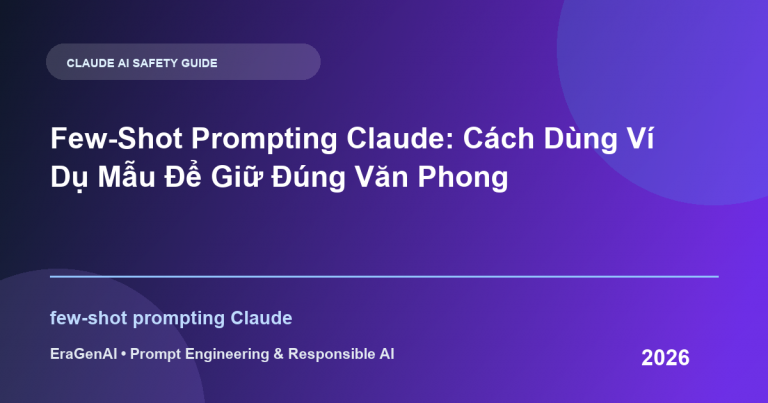 CLAUDE AI SAFETY GUIDE

Few-Shot Prompting Claude: Cách Dùng Ví Dụ Mẫu Để Giữ Đúng Văn Phong

few-shot prompting Claude

EraGenAI • Prompt Engineering & Responsible AI

2026